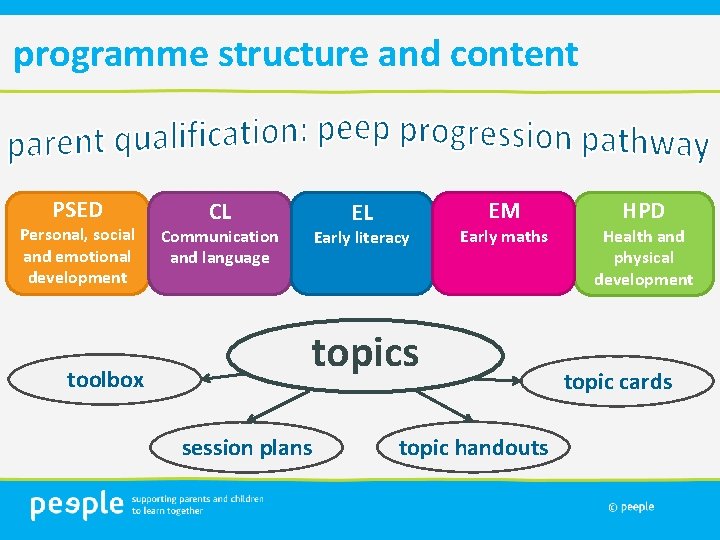 programme structure and content

parent qualification: peep progression pathway

PSED
Personal, social and emotional development

CL
Communication and language

EL
Early literacy

EM
Early maths

HPD
Health and physical development

topics

toolbox

topic cards

session plans

topic handouts

peeple supporting parents and children to learn together

© peeple